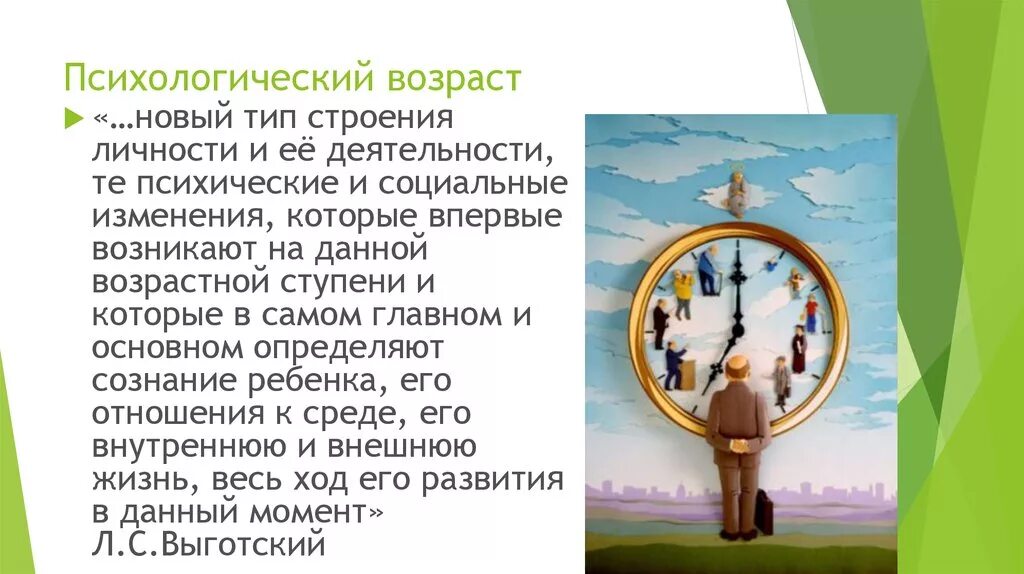 Психологический возраст

«…новый тип строения личности и её деятельности, те психические и социальные изменения, которые впервые возникают на данной возрастной ступени и которые в самом главном и основном определяют сознание ребенка, его отношения к среде, его внутреннюю и внешнюю жизнь, весь ход его развития в данный момент»
Л.С.Выготский